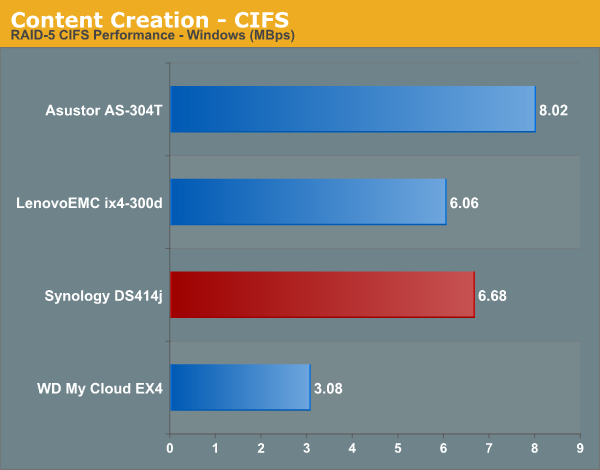 Content Creation - CIFS
RAID-5 CIFS Performance - Windows (MBps)

Asustor AS-304T 8.02
LenovoEMC ix4-300d 6.06
Synology DS414j 6.68
WD My Cloud EX4 3.08

0 1 2 3 4 5 6 7 8 9